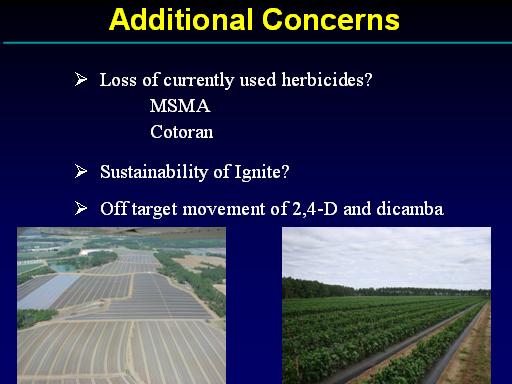 Additional Concerns

➢ Loss of currently used herbicides?
MSMA
Cotoran

➢ Sustainability of Ignite?

➢ Off target movement of 2,4-D and dicamba